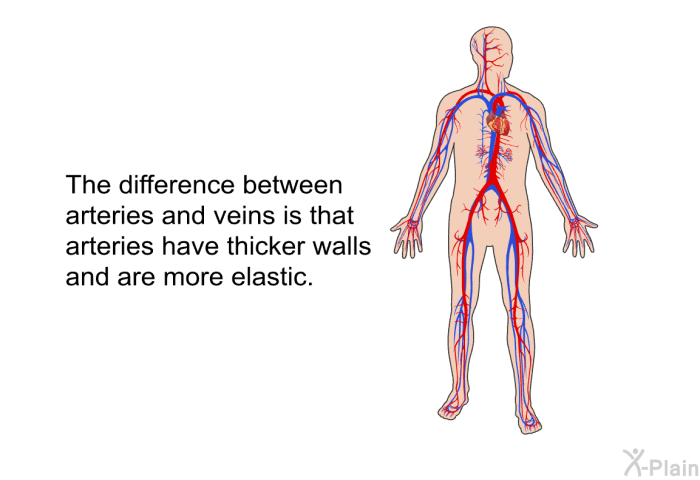 The difference between arteries and veins is that arteries have thicker walls and are more elastic.

X-Plain